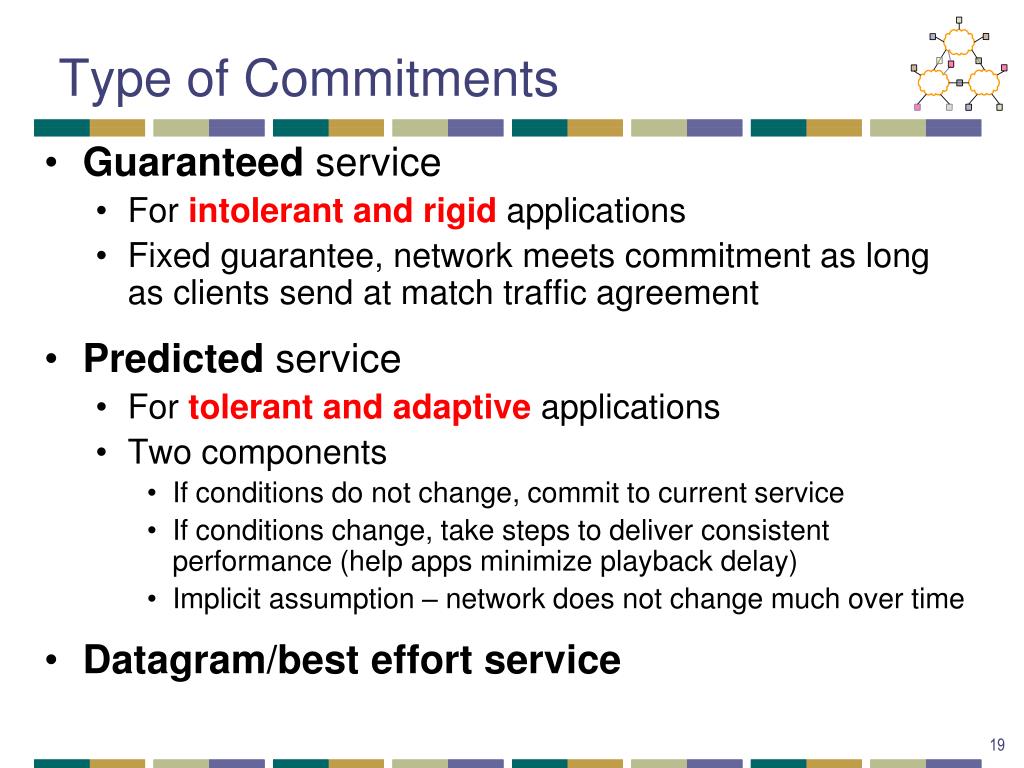 Type of Commitments

• Guaranteed service
  • For intolerant and rigid applications
  • Fixed guarantee, network meets commitment as long as clients send at match traffic agreement

• Predicted service
  • For tolerant and adaptive applications
  • Two components
    • If conditions do not change, commit to current service
    • If conditions change, take steps to deliver consistent performance (help apps minimize playback delay)
    • Implicit assumption – network does not change much over time

• Datagram/best effort service

19